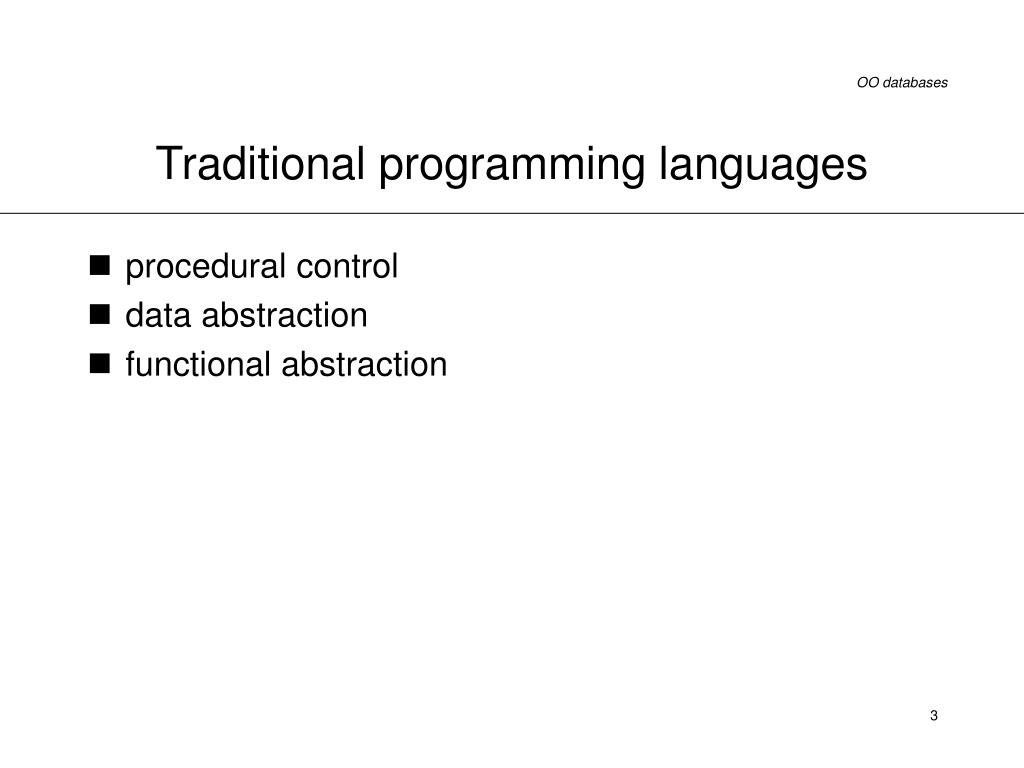 OO databases

Traditional programming languages

- procedural control
- data abstraction
- functional abstraction

3